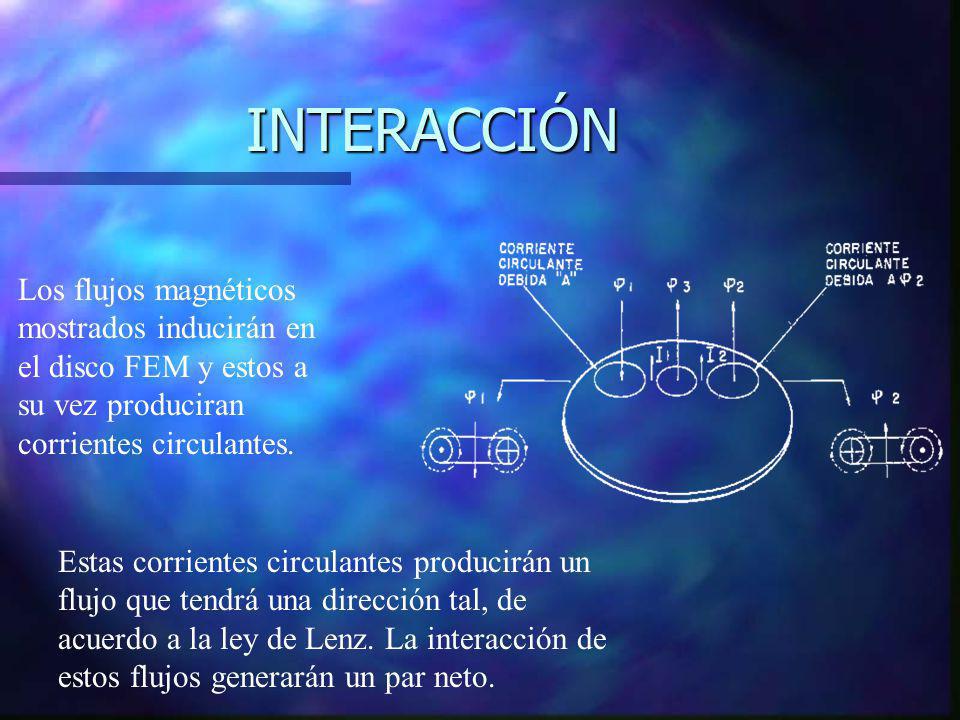 INTERACCIÓN

Los flujos magnéticos mostrados inducirán en el disco FEM y estos a su vez produciran corrientes circulantes.

CORRIENTE CIRCULANTE DEBIDA "A"

$\varphi_1$ $\varphi_3$ $\varphi_2$

CORRIENTE CIRCULANTE DEBIDA A $\varphi_2$

$I_1$ $I_2$

$\varphi_1$

$\varphi_2$

Estas corrientes circulantes producirán un flujo que tendrá una dirección tal, de acuerdo a la ley de Lenz. La interacción de estos flujos generarán un par neto.